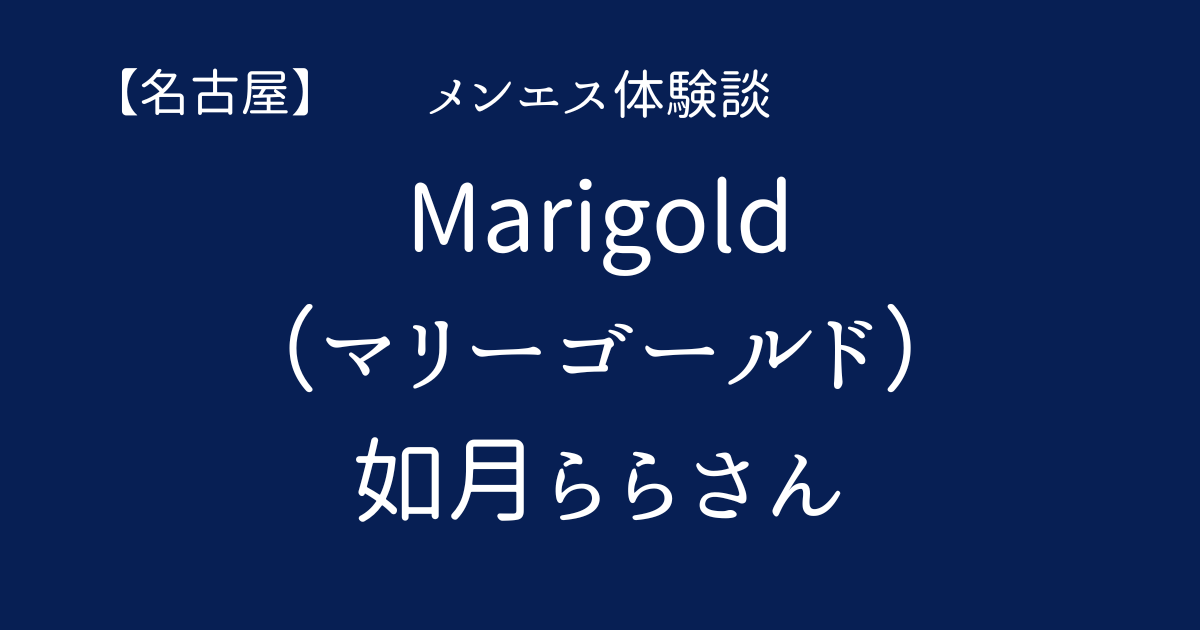 【名古屋】　メンエス体験談

Marigold
（マリーゴールド）
如月ららさん